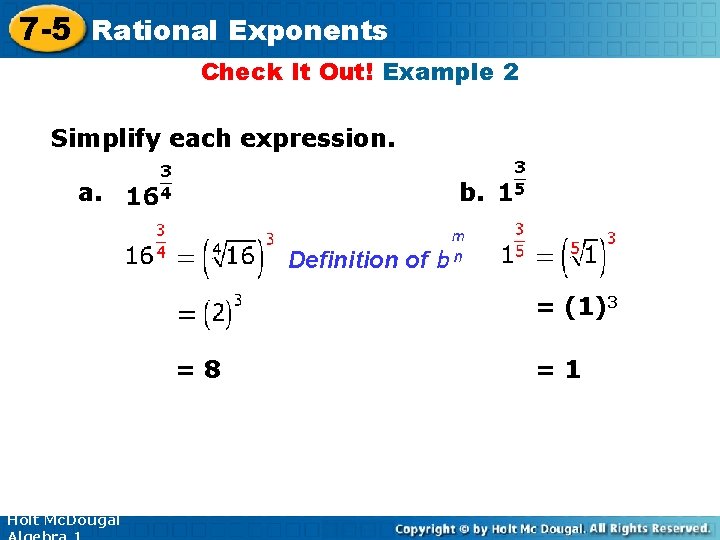 7-5 Rational Exponents

Check It Out! Example 2

Simplify each expression.

a. $16^{\frac{3}{4}}$

$16^{\frac{3}{4}} = \left(\sqrt[4]{16}\right)^3$ Definition of $b^{\frac{m}{n}}$

$= (2)^3$

$= 8$

b. $1^{\frac{3}{5}}$

$1^{\frac{3}{5}} = \left(\sqrt[5]{1}\right)^3$

$= (1)^3$

$= 1$

Holt McDougal Algebra 1

Copyright © by Holt Mc Dougal. All Rights Reserved.